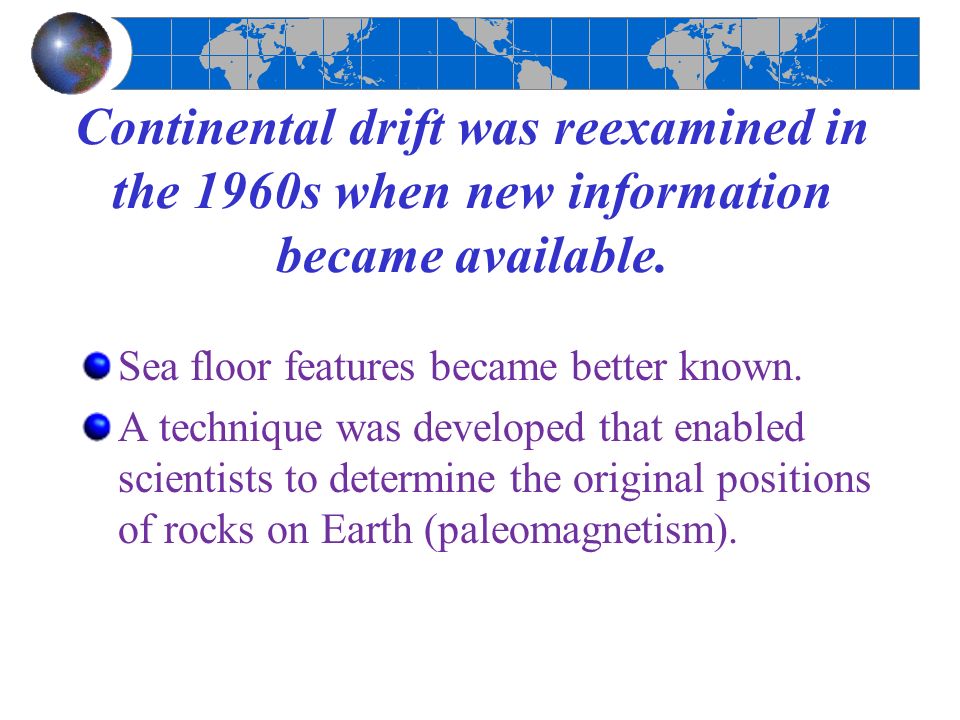 Continental drift was reexamined in the 1960s when new information became available.

Sea floor features became better known.

A technique was developed that enabled scientists to determine the original positions of rocks on Earth (paleomagnetism).